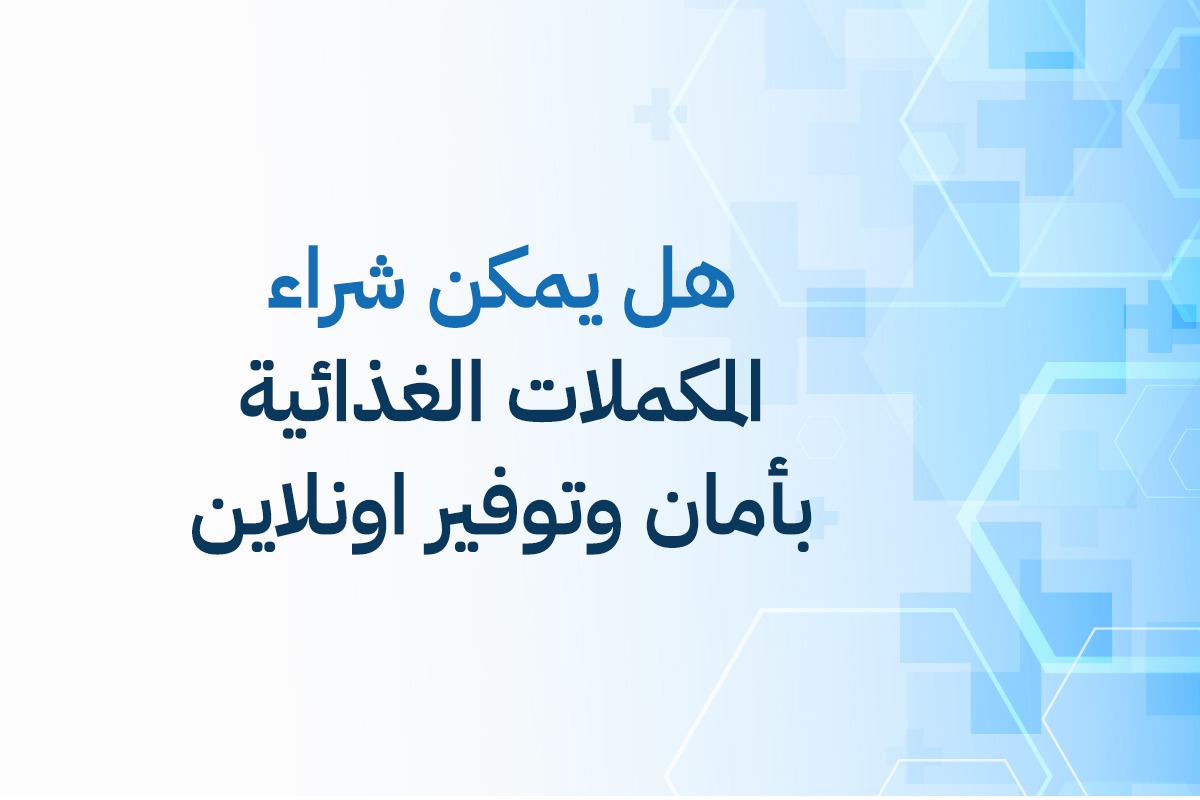 هل يمكن شراء
المكملات الغذائية
بأمان وتوفير اونلاين